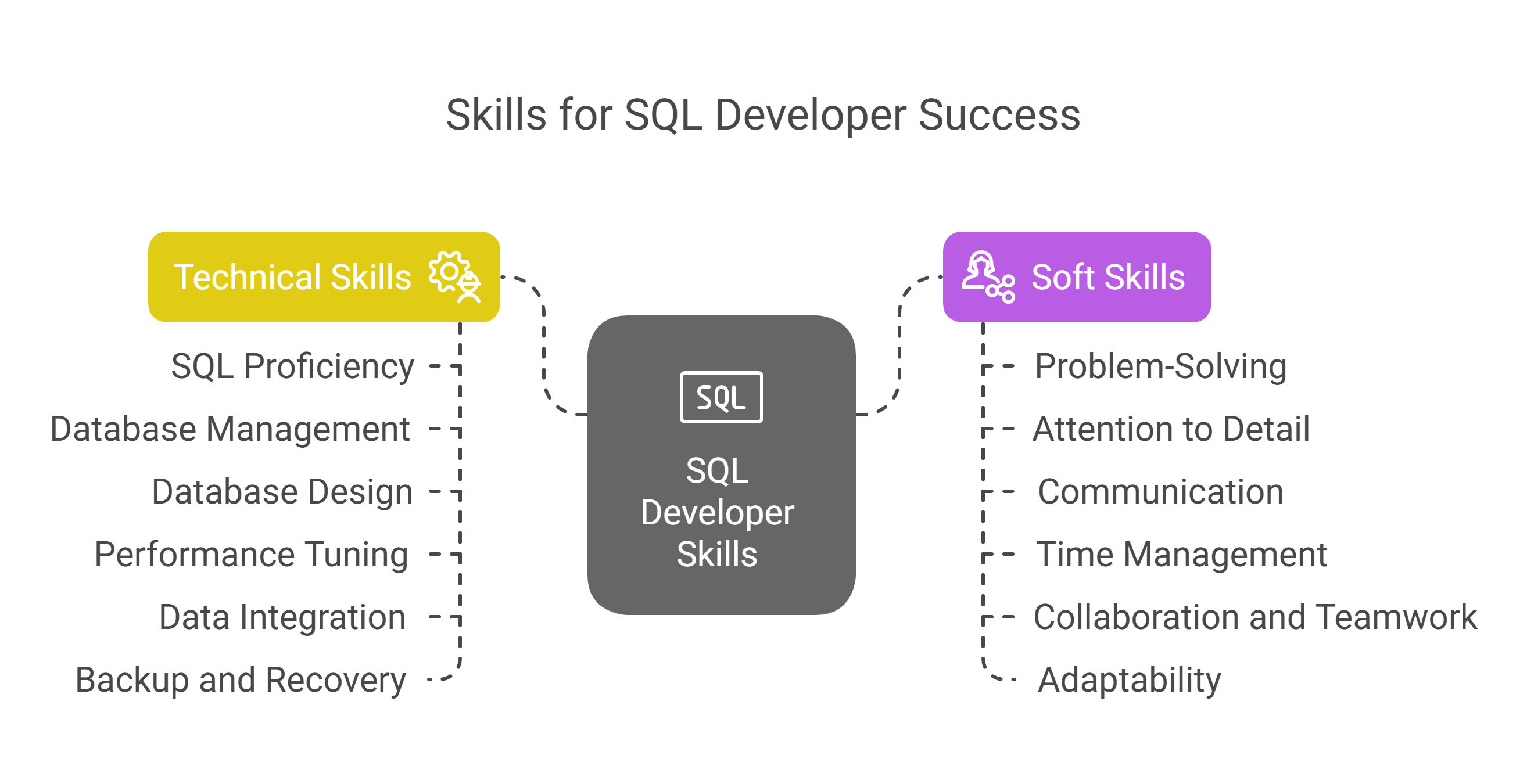 Skills for SQL Developer Success

Technical Skills

SQL Proficiency

Database Management

Database Design

Performance Tuning

Data Integration

Backup and Recovery

SQL

SQL Developer Skills

Soft Skills

Problem-Solving

Attention to Detail

Communication

Time Management

Collaboration and Teamwork

Adaptability